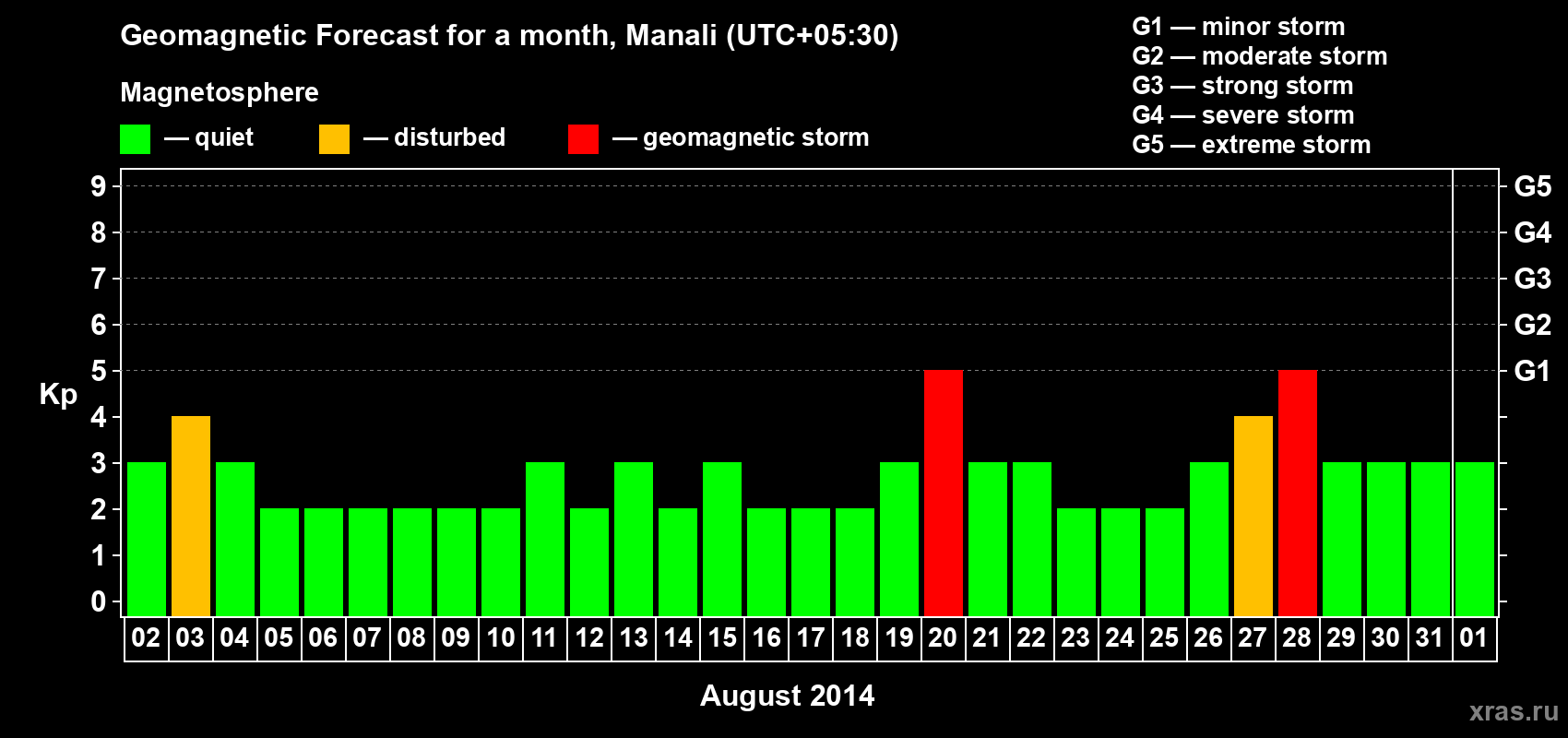 Geomagnetic Forecast for a month, Manali (UTC+05:30)

Magnetosphere

— quiet — disturbed — geomagnetic storm

G1 — minor storm
G2 — moderate storm
G3 — strong storm
G4 — severe storm
G5 — extreme storm

Kp

9
8
7
6
5
4
3
2
1
0

G5
G4
G3
G2
G1

02 03 04 05 06 07 08 09 10 11 12 13 14 15 16 17 18 19 20 21 22 23 24 25 26 27 28 29 30 31 01

August 2014

xras.ru